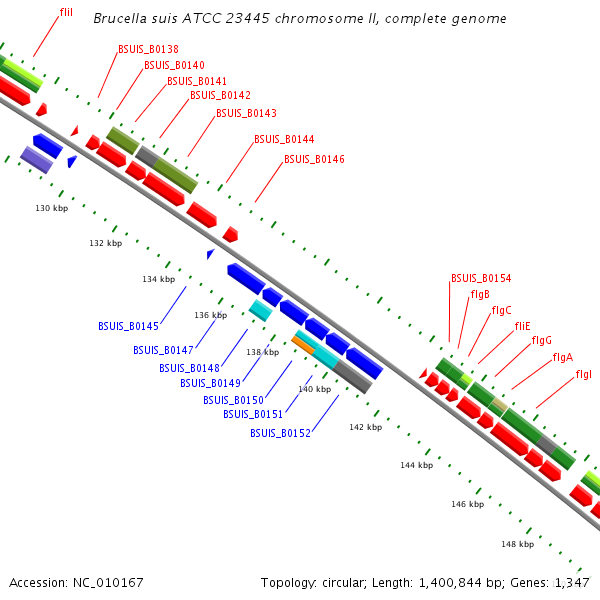 Brucella suis ATCC 23445 chromosome II, complete genome

fliI
BSUIS_B0138
BSUIS_B0140
BSUIS_B0141
BSUIS_B0142
BSUIS_B0143
BSUIS_B0144
BSUIS_B0146

130 kbp
132 kbp
134 kbp
136 kbp
138 kbp
140 kbp
142 kbp
144 kbp
146 kbp
148 kbp

BSUIS_B0145
BSUIS_B0147
BSUIS_B0148
BSUIS_B0149
BSUIS_B0150
BSUIS_B0151
BSUIS_B0152

BSUIS_B0154
flgB
flgC
fliE
flgG
flgA
flgI

Accession: NC_010167
Topology: circular; Length: 1,400,844 bp; Genes: 1,347